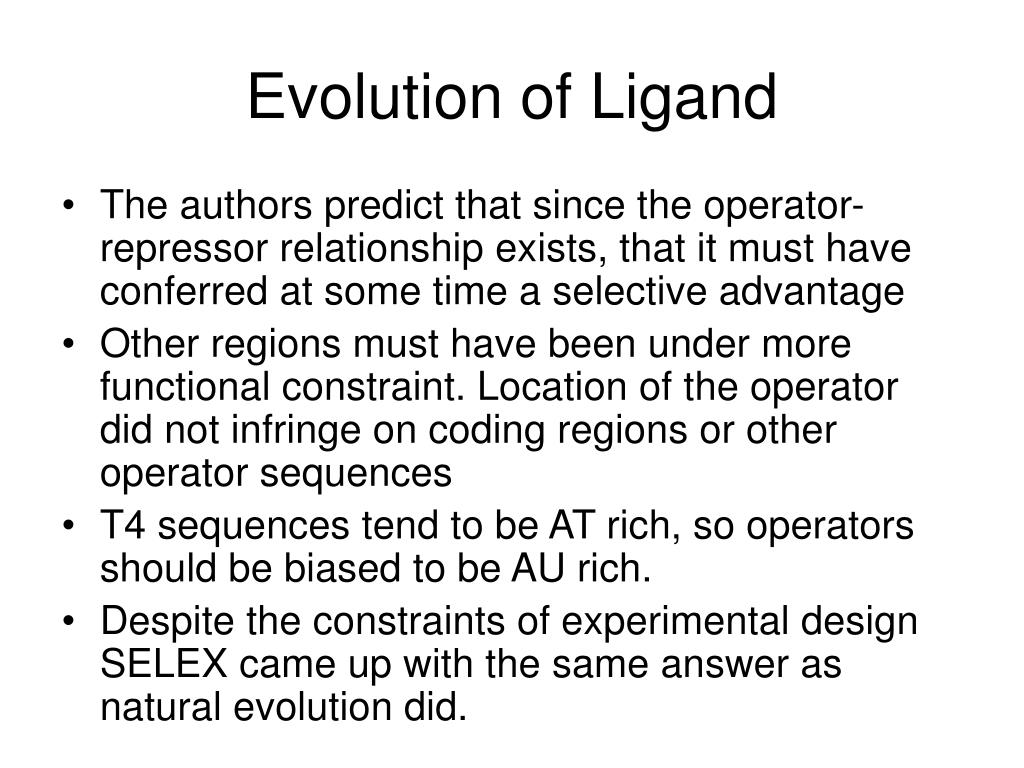 Evolution of Ligand

• The authors predict that since the operator-repressor relationship exists, that it must have conferred at some time a selective advantage
• Other regions must have been under more functional constraint. Location of the operator did not infringe on coding regions or other operator sequences
• T4 sequences tend to be AT rich, so operators should be biased to be AU rich.
• Despite the constraints of experimental design SELEX came up with the same answer as natural evolution did.